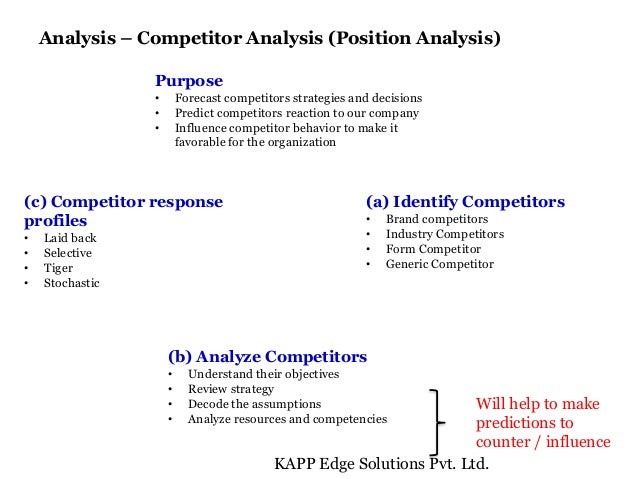 Analysis – Competitor Analysis (Position Analysis)

Purpose
• Forecast competitors strategies and decisions
• Predict competitors reaction to our company
• Influence competitor behavior to make it favorable for the organization

(c) Competitor response profiles
• Laid back
• Selective
• Tiger
• Stochastic

(a) Identify Competitors
• Brand competitors
• Industry Competitors
• Form Competitor
• Generic Competitor

(b) Analyze Competitors
• Understand their objectives
• Review strategy
• Decode the assumptions
• Analyze resources and competencies

Will help to make predictions to counter / influence

KAPP Edge Solutions Pvt. Ltd.